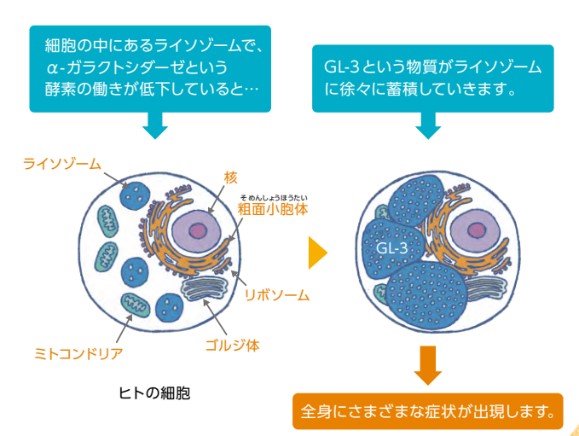 細胞の中にあるライソゾームで、α-ガラクトシダーゼという酵素の働きが低下していると…

GL-3という物質がライソゾームに徐々に蓄積していきます。

ライソゾーム

核

そめんしょうほうたい
粗面小胞体

リボソーム

ゴルジ体

ミトコンドリア

ヒトの細胞

GL-3

全身にさまざまな症状が出現します。